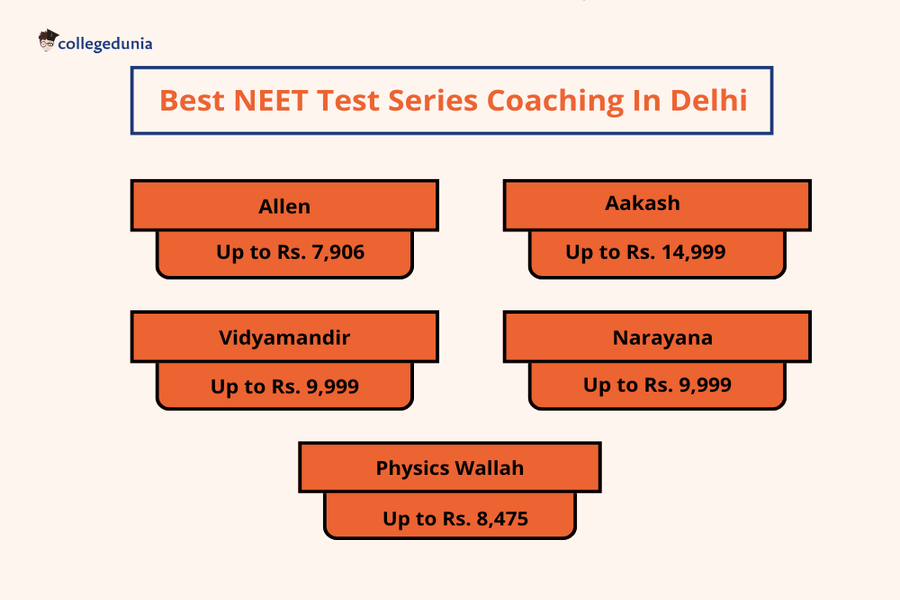 collegedunia

Best NEET Test Series Coaching In Delhi

Allen

Up to Rs. 7,906

Aakash

Up to Rs. 14,999

Vidyamandir

Up to Rs. 9,999

Narayana

Up to Rs. 9,999

Physics Wallah

Up to Rs. 8,475